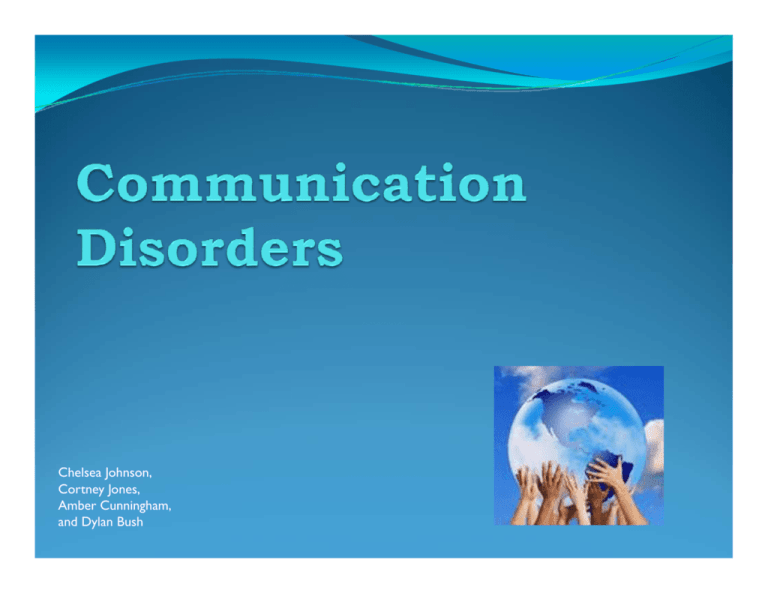 Communication Disorders

Chelsea Johnson,
Cortney Jones,
Amber Cunningham,
and Dylan Bush